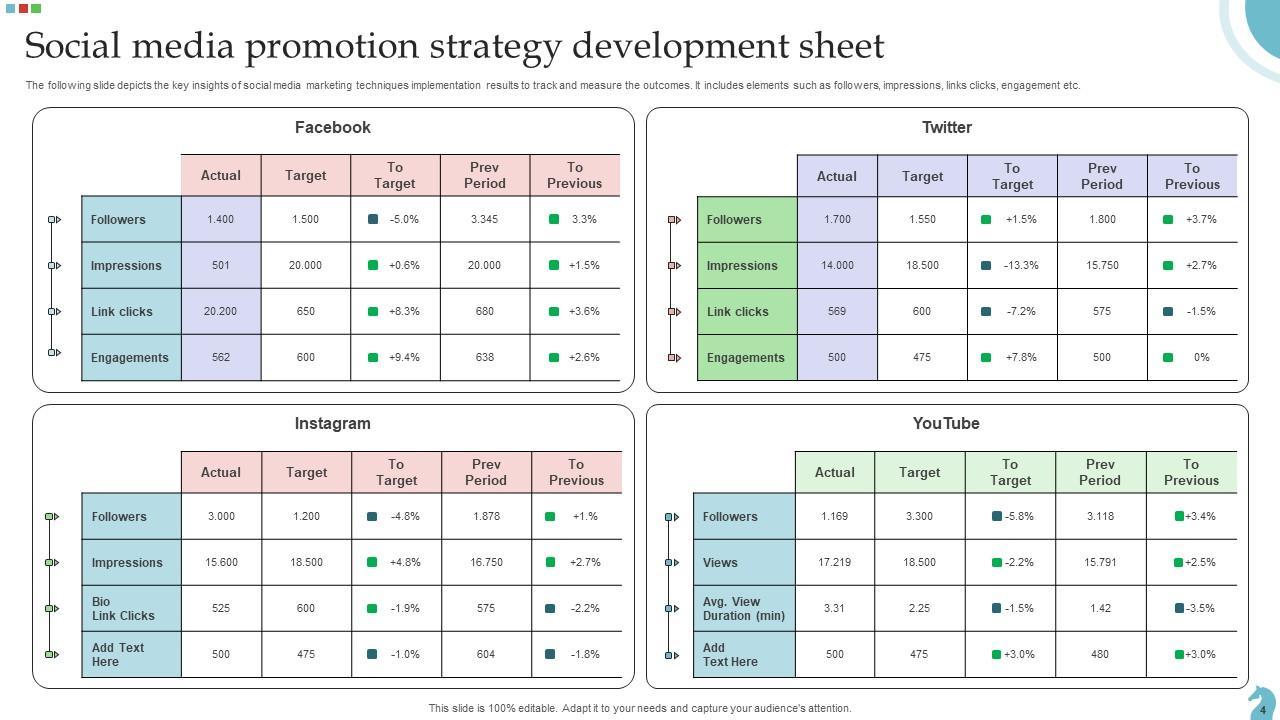 Social media promotion strategy development sheet

The following slide depicts the key insights of social media marketing techniques implementation results to track and measure the outcomes. It includes elements such as followers, impressions, links clicks, engagement etc.

Facebook

| | Actual | Target | To Target | Prev Period | To Previous |
|---|---|---|---|---|---|
| Followers | 1.400 | 1.500 | -5.0% | 3.345 | 3.3% |
| Impressions | 501 | 20.000 | +0.6% | 20.000 | +1.5% |
| Link clicks | 20.200 | 650 | +8.3% | 680 | +3.6% |
| Engagements | 562 | 600 | +9.4% | 638 | +2.6% |

Twitter

| | Actual | Target | To Target | Prev Period | To Previous |
|---|---|---|---|---|---|
| Followers | 1.700 | 1.550 | +1.5% | 1.800 | +3.7% |
| Impressions | 14.000 | 18.500 | -13.3% | 15.750 | +2.7% |
| Link clicks | 569 | 600 | -7.2% | 575 | -1.5% |
| Engagements | 500 | 475 | +7.8% | 500 | 0% |

Instagram

| | Actual | Target | To Target | Prev Period | To Previous |
|---|---|---|---|---|---|
| Followers | 3.000 | 1.200 | -4.8% | 1.878 | +1.% |
| Impressions | 15.600 | 18.500 | +4.8% | 16.750 | +2.7% |
| Bio Link Clicks | 525 | 600 | -1.9% | 575 | -2.2% |
| Add Text Here | 500 | 475 | -1.0% | 604 | -1.8% |

YouTube

| | Actual | Target | To Target | Prev Period | To Previous |
|---|---|---|---|---|---|
| Followers | 1.169 | 3.300 | -5.8% | 3.118 | +3.4% |
| Views | 17.219 | 18.500 | -2.2% | 15.791 | +2.5% |
| Avg. View Duration (min) | 3.31 | 2.25 | -1.5% | 1.42 | -3.5% |
| Add Text Here | 500 | 475 | +3.0% | 480 | +3.0% |

This slide is 100% editable. Adapt it to your needs and capture your audience's attention.

4